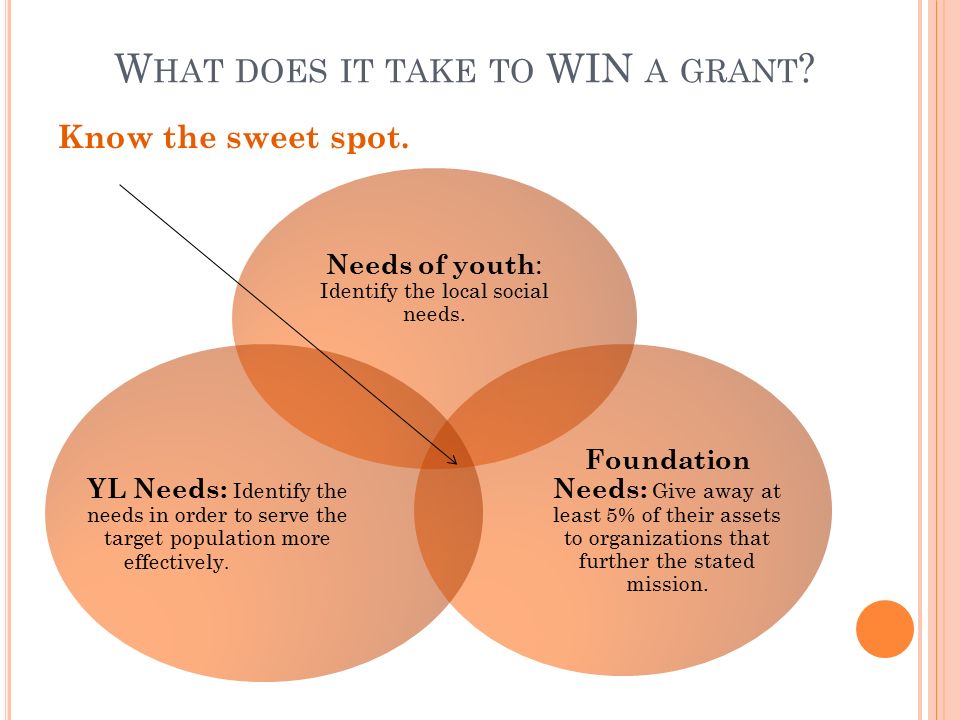 WHAT DOES IT TAKE TO WIN A GRANT?

Know the sweet spot.

Needs of youth: Identify the local social needs.

YL Needs: Identify the needs in order to serve the target population more effectively.

Foundation Needs: Give away at least 5% of their assets to organizations that further the stated mission.